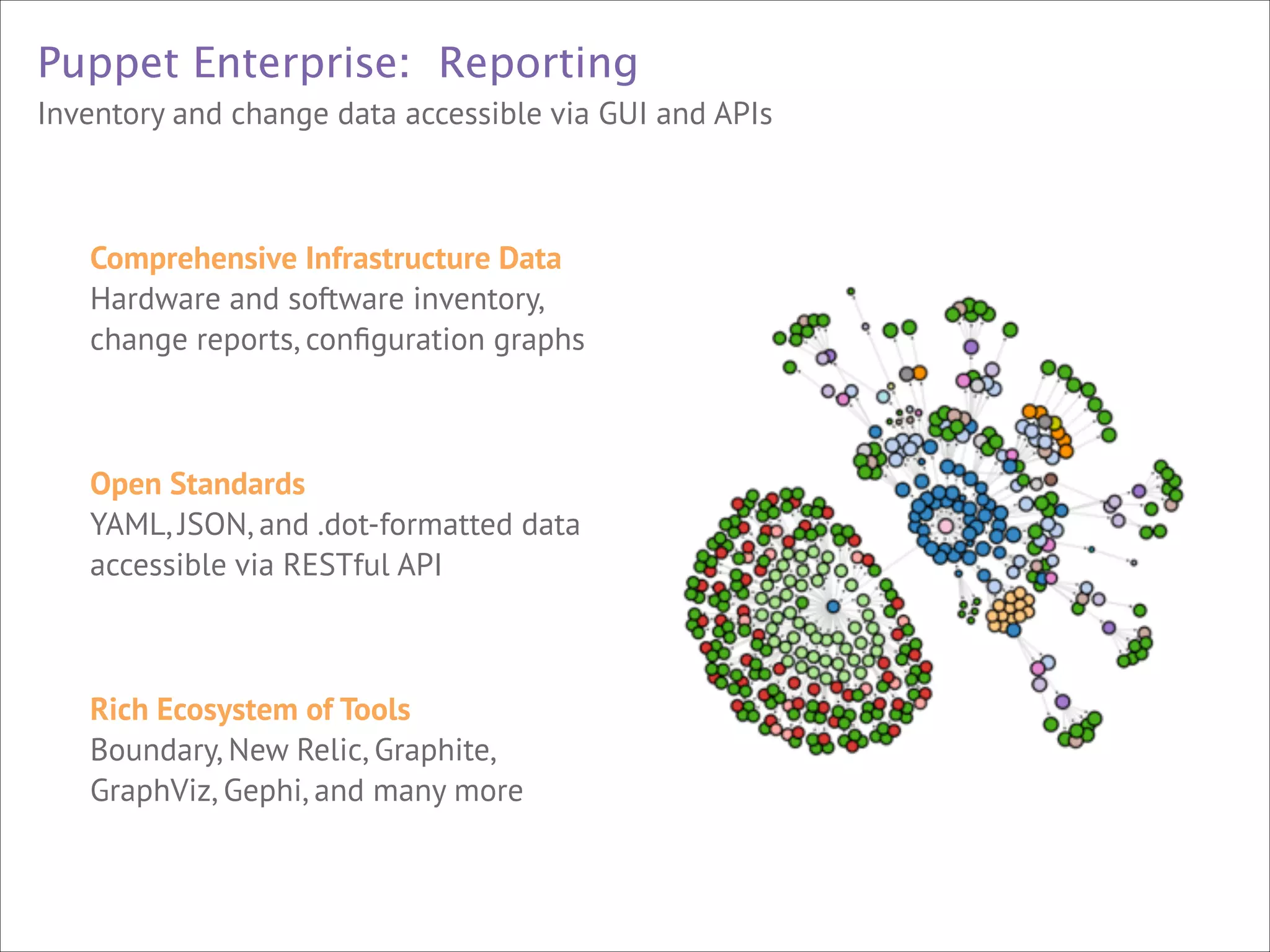 Puppet Enterprise: Reporting
Inventory and change data accessible via GUI and APIs

Comprehensive Infrastructure Data
Hardware and software inventory, change reports, configuration graphs

Open Standards
YAML, JSON, and .dot-formatted data accessible via RESTful API

Rich Ecosystem of Tools
Boundary, New Relic, Graphite, GraphViz, Gephi, and many more